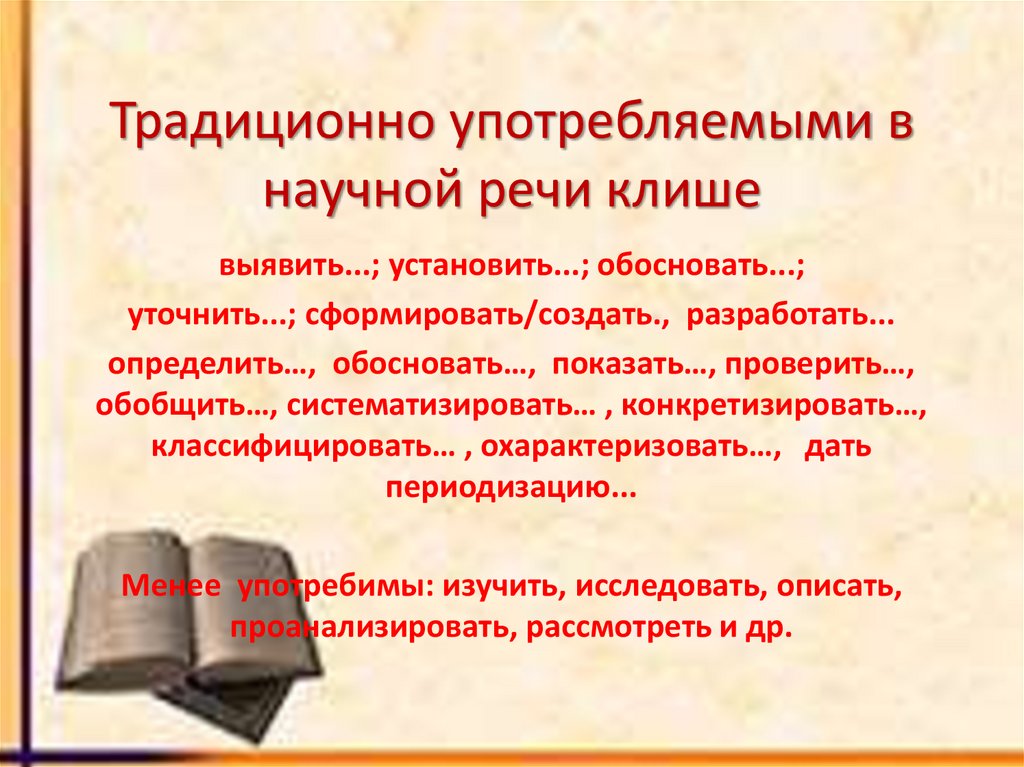 Традиционно употребляемыми в научной речи клише

выявить...; установить...; обосновать...;

уточнить...; сформировать/создать., разработать...

определить…, обосновать…, показать…, проверить…, обобщить…, систематизировать… , конкретизировать…, классифицировать… , охарактеризовать…, дать периодизацию...

Менее употребимы: изучить, исследовать, описать, проанализировать, рассмотреть и др.